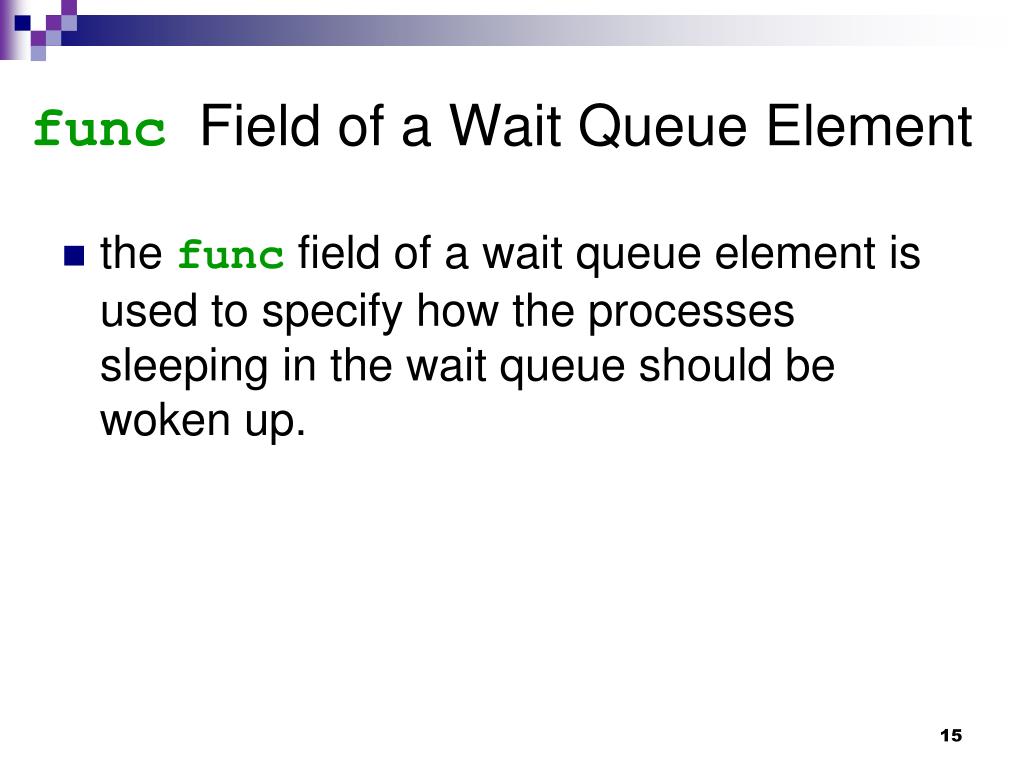 func Field of a Wait Queue Element

the func field of a wait queue element is used to specify how the processes sleeping in the wait queue should be woken up.

15